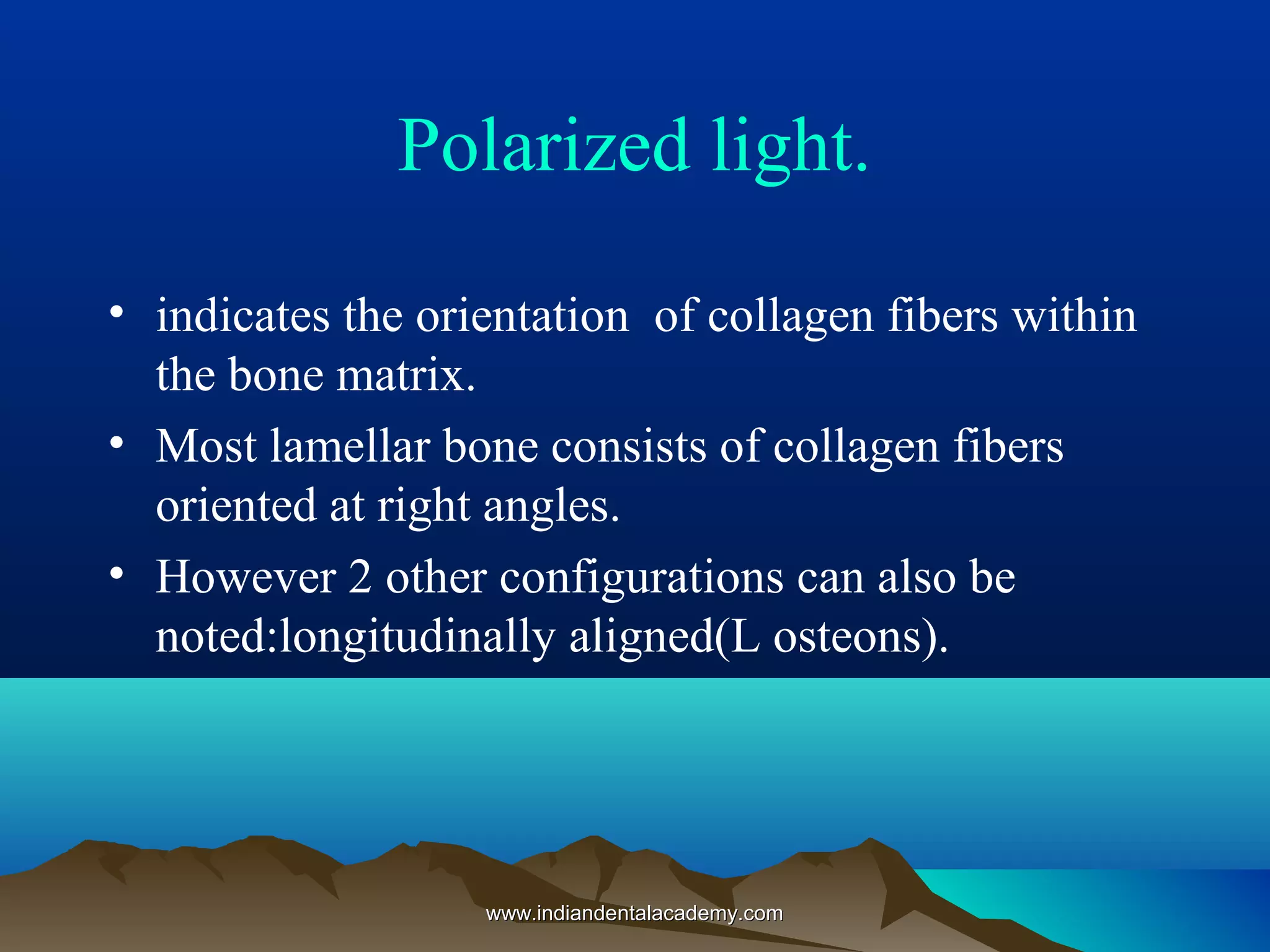 Polarized light.

• indicates the orientation of collagen fibers within the bone matrix.
• Most lamellar bone consists of collagen fibers oriented at right angles.
• However 2 other configurations can also be noted:longitudinally aligned(L osteons).

www.indiandentalacademy.com